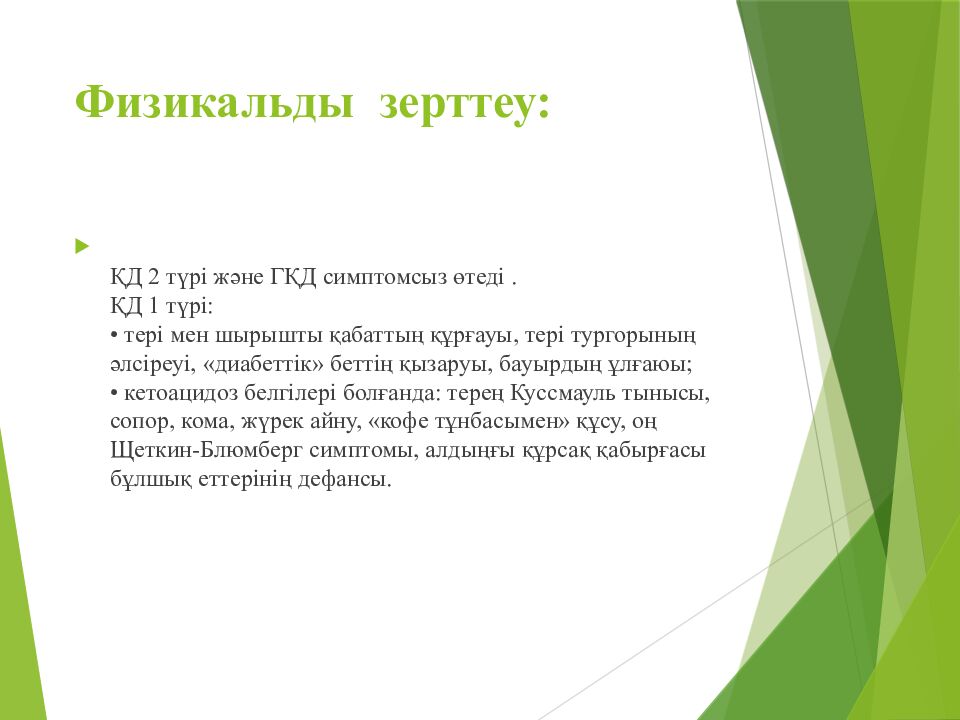 Физикальды зерттеу:

ҚД 2 түрі және ГКД симптомсыз өтеді .
ҚД 1 түрі:
• тері мен шырышты қабаттың құрғауы, тері тургорының әлсіреуі, «диабеттік» беттің қызаруы, бауырдың ұлғаюы;
• кетоацидоз белгілері болғанда: терең Куссмауль тынысы, сопор, кома, жүрек айну, «кофе тұнбасымен» құсу, оң Щеткин-Блюмберг симптомы, алдыңғы құрсақ қабырғасы бұлшық еттерінің дефансы.